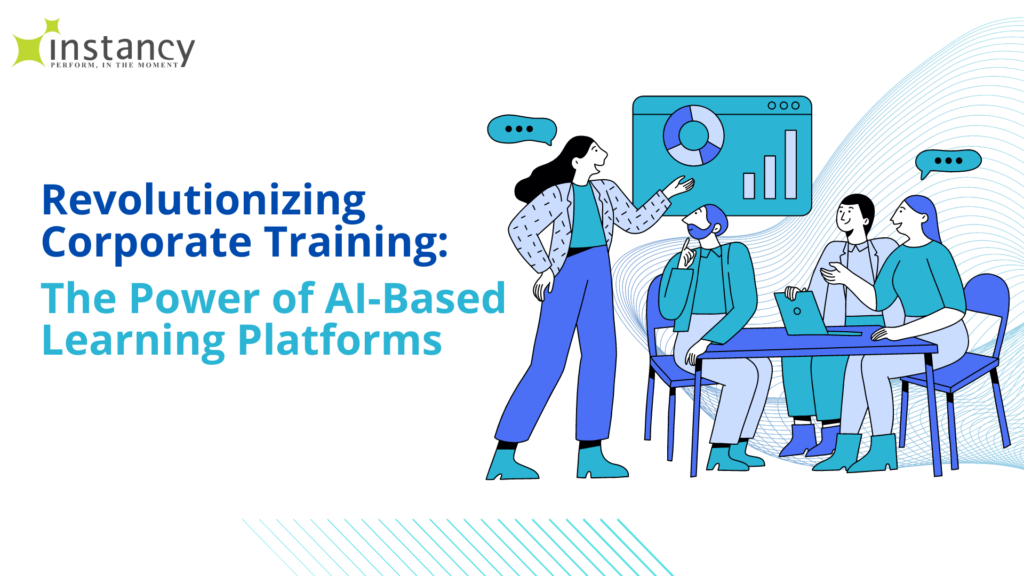 instancy
PERFORM, IN THE MOMENT

Revolutionizing Corporate Training:

The Power of AI-Based Learning Platforms